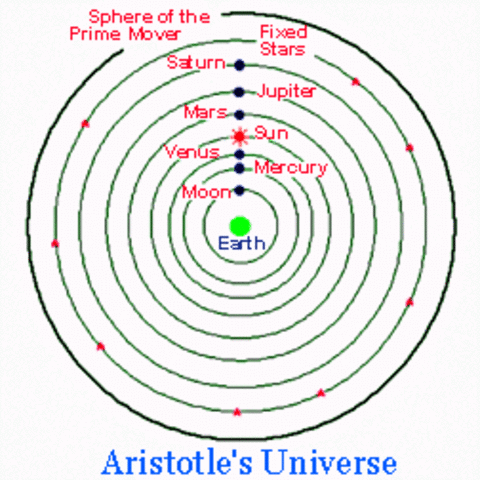 Sphere of the Prime Mover

Fixed Stars

Saturn

Jupiter

Mars

Sun

Venus

Mercury

Moon

Earth

Aristotle's Universe